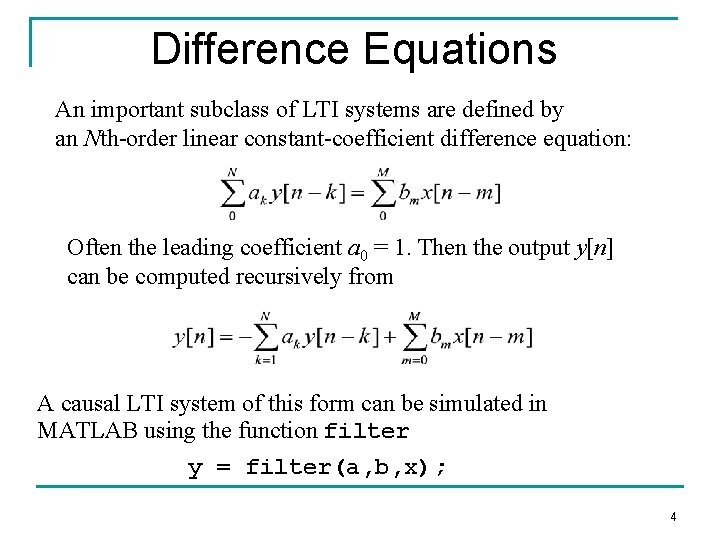 Difference Equations

An important subclass of LTI systems are defined by an $N$th-order linear constant-coefficient difference equation:

$\sum_{0}^{N} a_k y[n-k] = \sum_{0}^{M} b_m x[n-m]$

Often the leading coefficient $a_0 = 1$. Then the output $y[n]$ can be computed recursively from

$y[n] = -\sum_{k=1}^{N} a_k y[n-k] + \sum_{m=0}^{M} b_m x[n-m]$

A causal LTI system of this form can be simulated in MATLAB using the function filter

y = filter(a,b,x);

4